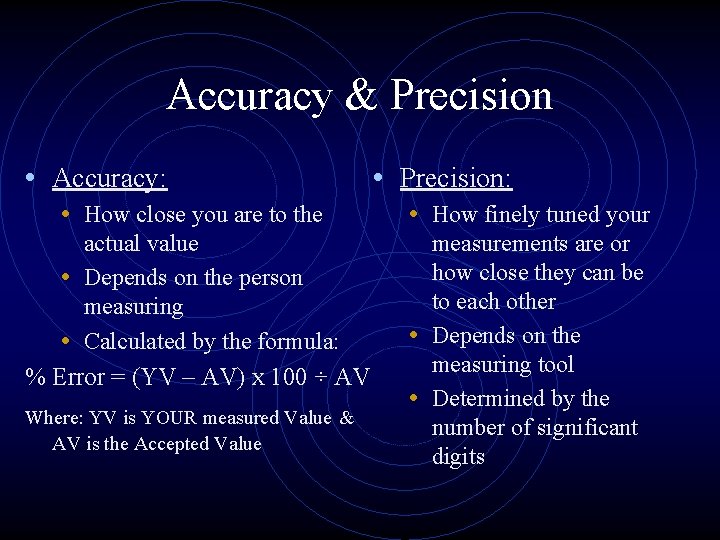 Accuracy & Precision

• Accuracy:
  • How close you are to the actual value
  • Depends on the person measuring
  • Calculated by the formula:

% Error = (YV – AV) x 100 ÷ AV

Where: YV is YOUR measured Value & AV is the Accepted Value

• Precision:
  • How finely tuned your measurements are or how close they can be to each other
  • Depends on the measuring tool
  • Determined by the number of significant digits